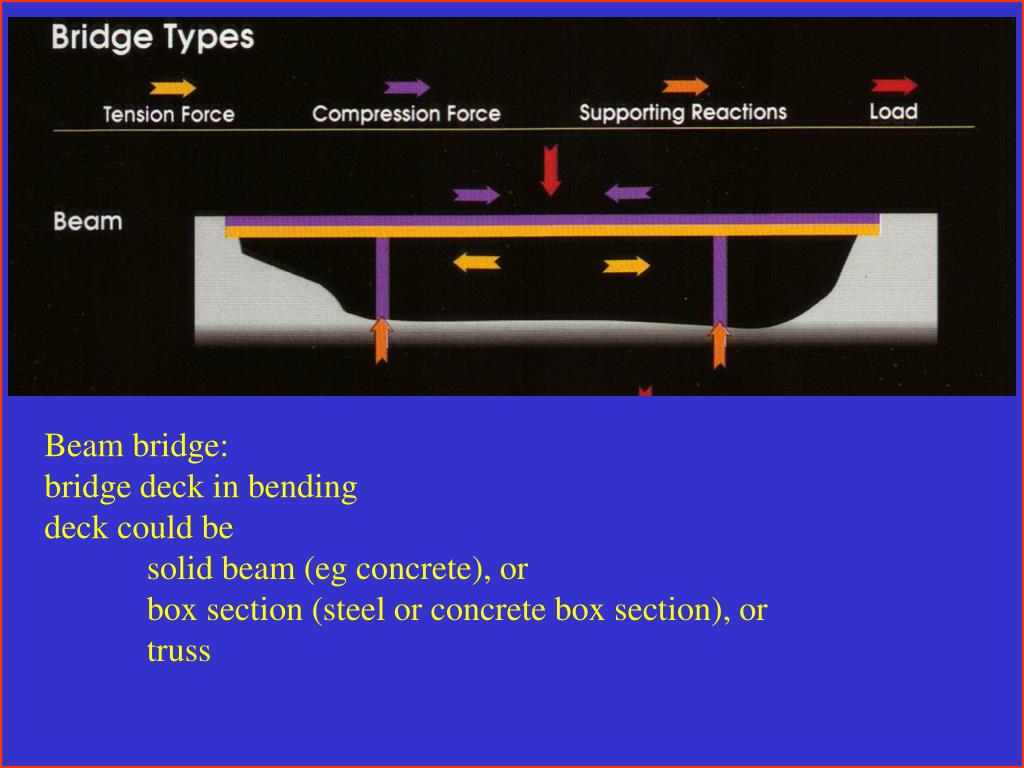 Bridge Types

Tension Force
Compression Force
Supporting Reactions
Load

Beam

Beam bridge:
bridge deck in bending
deck could be
solid beam (eg concrete), or
box section (steel or concrete box section), or
truss